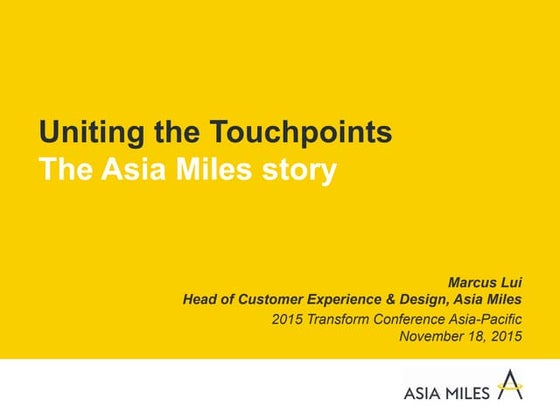 Uniting the Touchpoints
The Asia Miles story

Marcus Lui
Head of Customer Experience & Design, Asia Miles
2015 Transform Conference Asia-Pacific
November 18, 2015

ASIA MILES